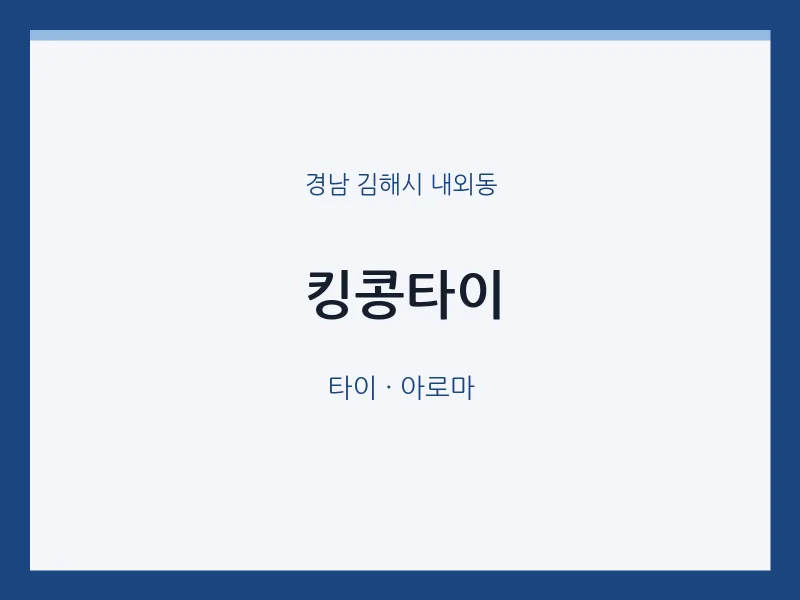 경남 김해시 내외동

킹콩타이

타이 · 아로마